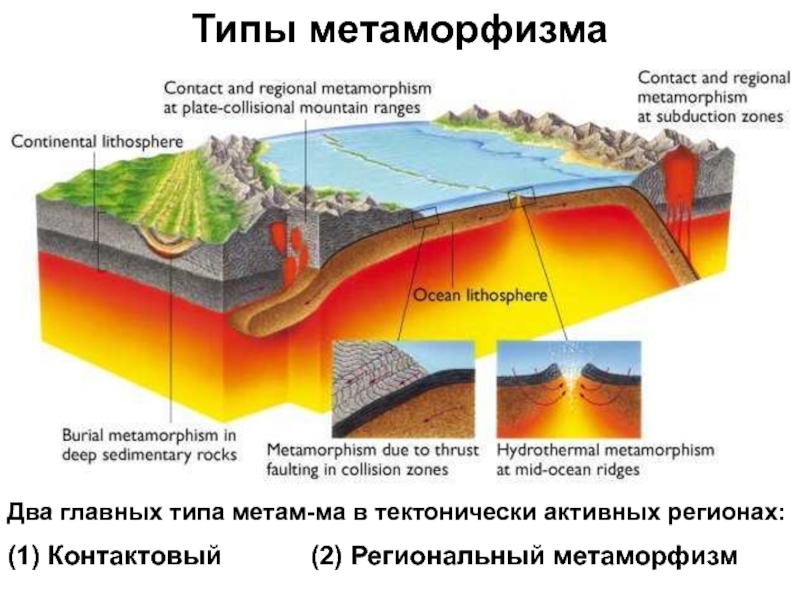 Типы метаморфизма

Contact and regional metamorphism at plate-collisional mountain ranges

Contact and regional metamorphism at subduction zones

Continental lithosphere

Ocean lithosphere

Burial metamorphism in deep sedimentary rocks

Metamorphism due to thrust faulting in collision zones

Hydrothermal metamorphism at mid-ocean ridges

Два главных типа метам-ма в тектонически активных регионах:

(1) Контактовый (2) Региональный метаморфизм